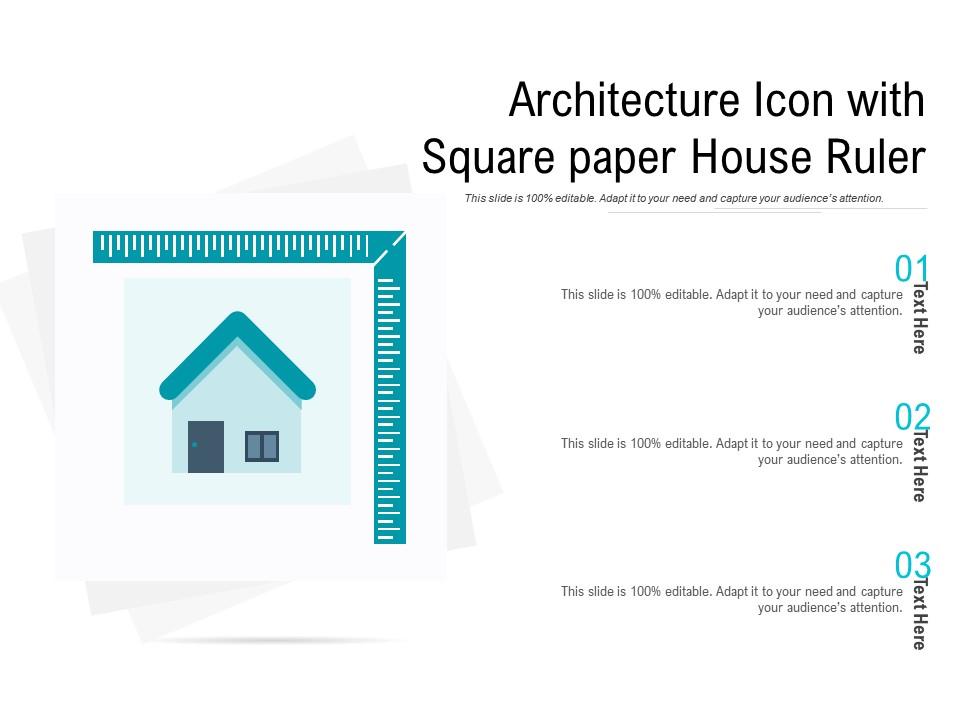 Architecture Icon with Square paper House Ruler

This slide is 100% editable. Adapt it to your need and capture your audience's attention.

01
Text Here
This slide is 100% editable. Adapt it to your need and capture your audience's attention.

02
Text Here
This slide is 100% editable. Adapt it to your need and capture your audience's attention.

03
Text Here
This slide is 100% editable. Adapt it to your need and capture your audience's attention.